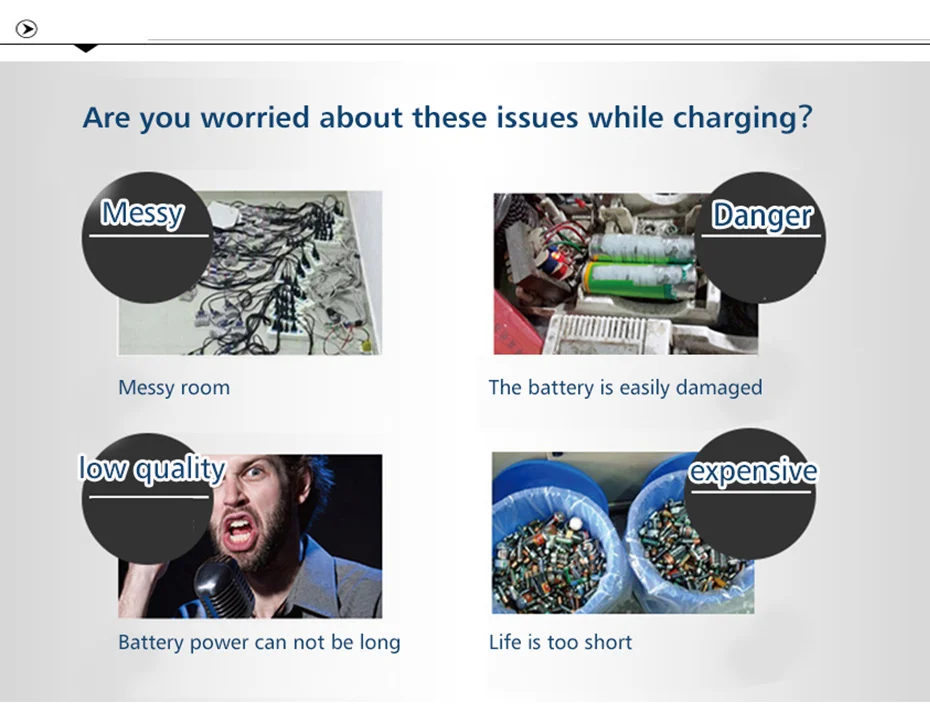 Are you worried about these issues while charging?

Messy

Messy room

Danger

The battery is easily damaged

low quality

Battery power can not be long

expensive

Life is too short